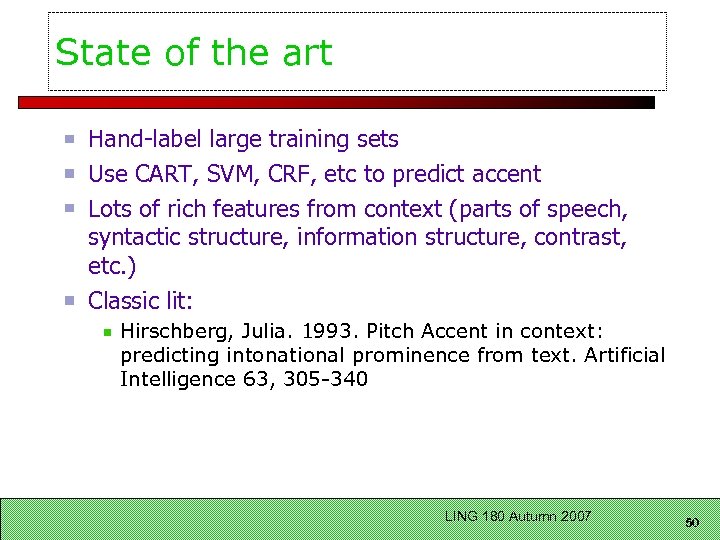 State of the art

Hand-label large training sets

Use CART, SVM, CRF, etc to predict accent

Lots of rich features from context (parts of speech, syntactic structure, information structure, contrast, etc.)

Classic lit:

Hirschberg, Julia. 1993. Pitch Accent in context: predicting intonational prominence from text. Artificial Intelligence 63, 305-340

LING 180 Autumn 2007

50